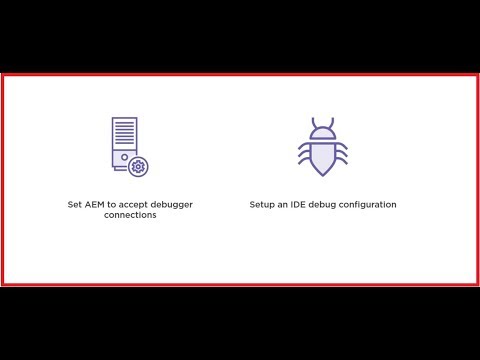 Set AEM to accept debugger connections

Setup an IDE debug configuration